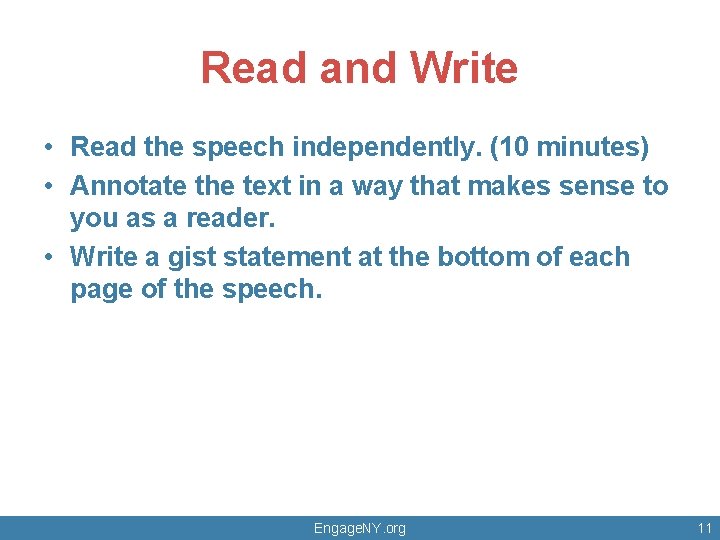 Read and Write

• Read the speech independently. (10 minutes)
• Annotate the text in a way that makes sense to you as a reader.
• Write a gist statement at the bottom of each page of the speech.

EngageNY.org

11